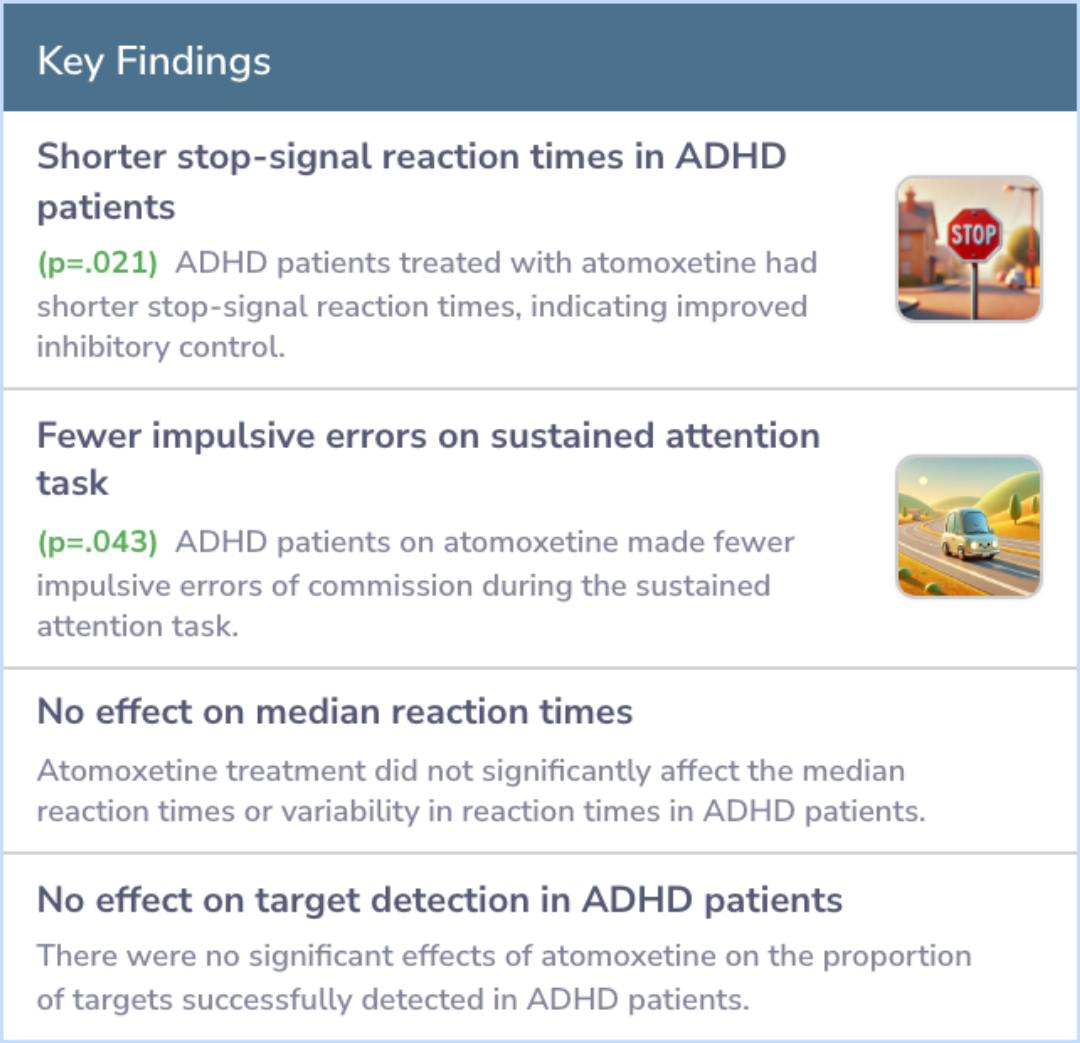 Key Findings

Shorter stop-signal reaction times in ADHD patients

(p=.021) ADHD patients treated with atomoxetine had shorter stop-signal reaction times, indicating improved inhibitory control.

STOP

Fewer impulsive errors on sustained attention task

(p=.043) ADHD patients on atomoxetine made fewer impulsive errors of commission during the sustained attention task.

No effect on median reaction times

Atomoxetine treatment did not significantly affect the median reaction times or variability in reaction times in ADHD patients.

No effect on target detection in ADHD patients

There were no significant effects of atomoxetine on the proportion of targets successfully detected in ADHD patients.